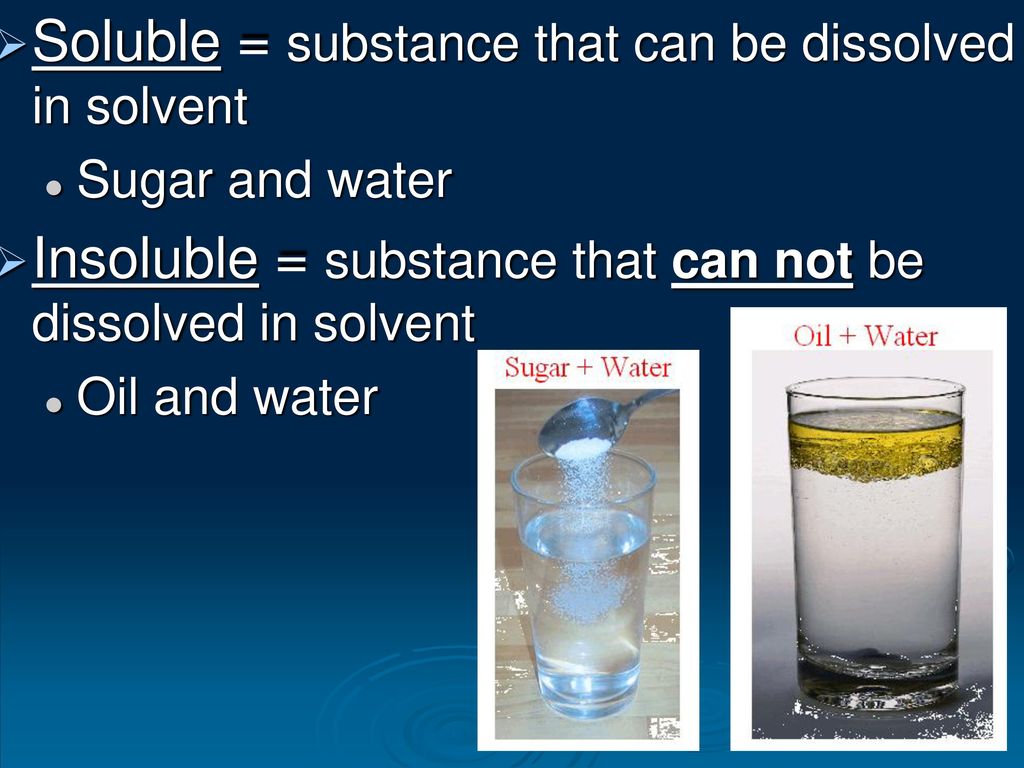 Soluble = substance that can be dissolved in solvent

Sugar and water

Insoluble = substance that can not be dissolved in solvent

Oil and water

Sugar + Water

Oil + Water